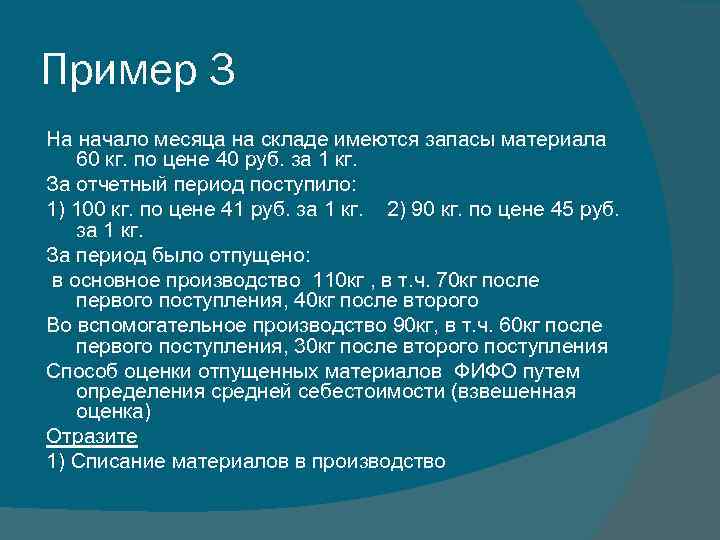 Пример 3

На начало месяца на складе имеются запасы материала 60 кг. по цене 40 руб. за 1 кг.

За отчетный период поступило:

1) 100 кг. по цене 41 руб. за 1 кг.    2) 90 кг. по цене 45 руб. за 1 кг.

За период было отпущено:

в основное производство 110кг , в т.ч. 70кг после первого поступления, 40кг после второго

Во вспомогательное производство 90кг, в т.ч. 60кг после первого поступления, 30кг после второго поступления

Способ оценки отпущенных материалов ФИФО путем определения средней себестоимости (взвешенная оценка)

Отразите

1) Списание материалов в производство